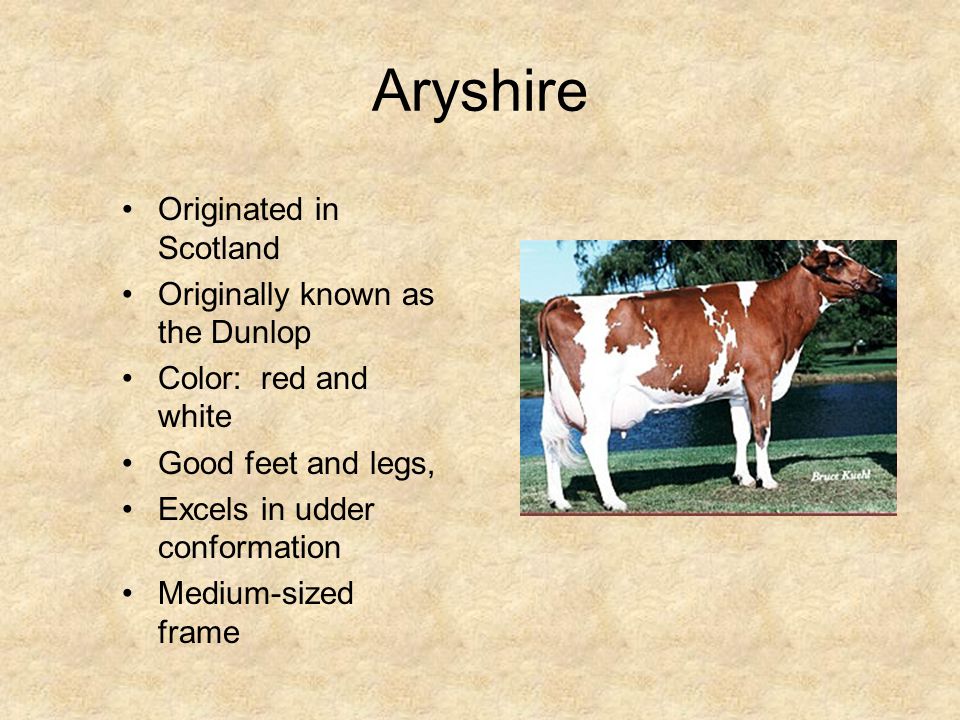 Aryshire

• Originated in Scotland
• Originally known as the Dunlop
• Color: red and white
• Good feet and legs,
• Excels in udder conformation
• Medium-sized frame

Bruce Kuehl